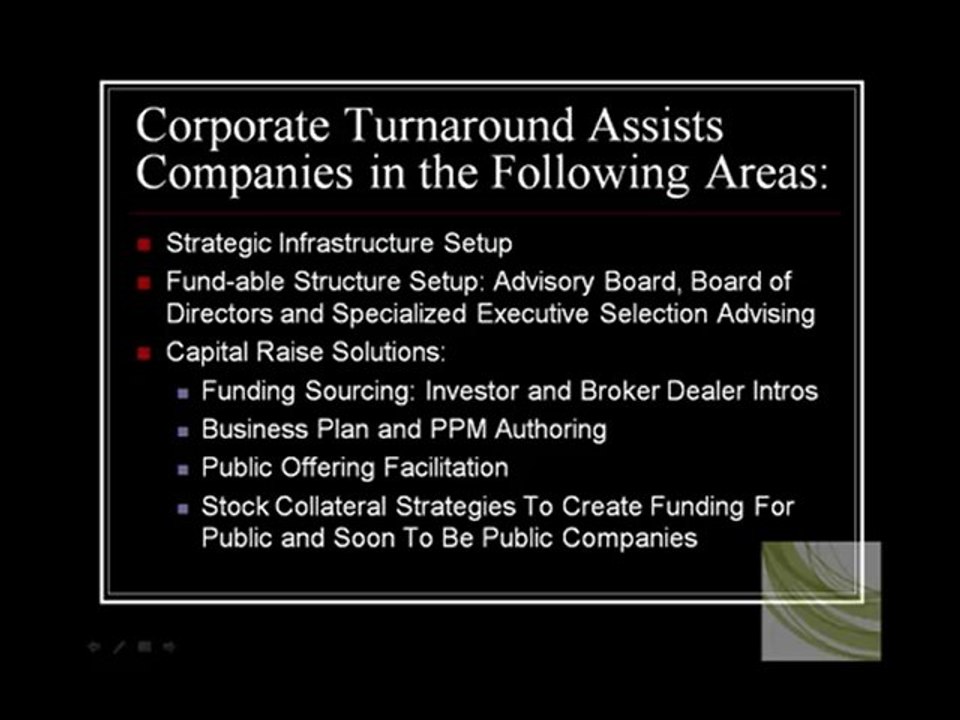 Corporate Turnaround Assists Companies in the Following Areas:

Strategic Infrastructure Setup

Fund-able Structure Setup: Advisory Board, Board of Directors and Specialized Executive Selection Advising

Capital Raise Solutions:

Funding Sourcing: Investor and Broker Dealer Intros

Business Plan and PPM Authoring

Public Offering Facilitation

Stock Collateral Strategies To Create Funding For Public and Soon To Be Public Companies